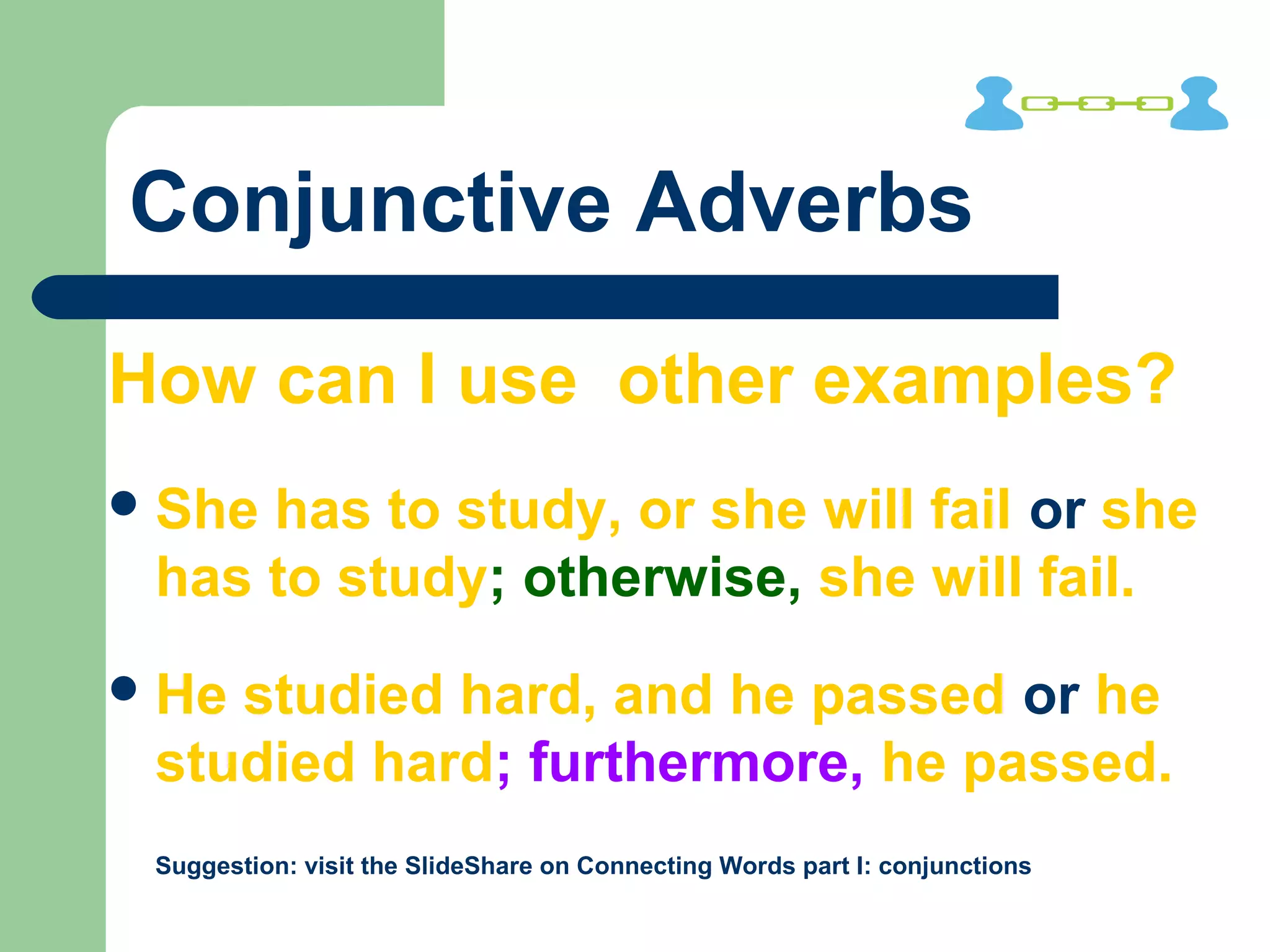 Conjunctive Adverbs

How can I use  other examples?

• She has to study, or she will fail or she has to study; otherwise, she will fail.

• He studied hard, and he passed or he studied hard; furthermore, he passed.

Suggestion: visit the SlideShare on Connecting Words part I: conjunctions